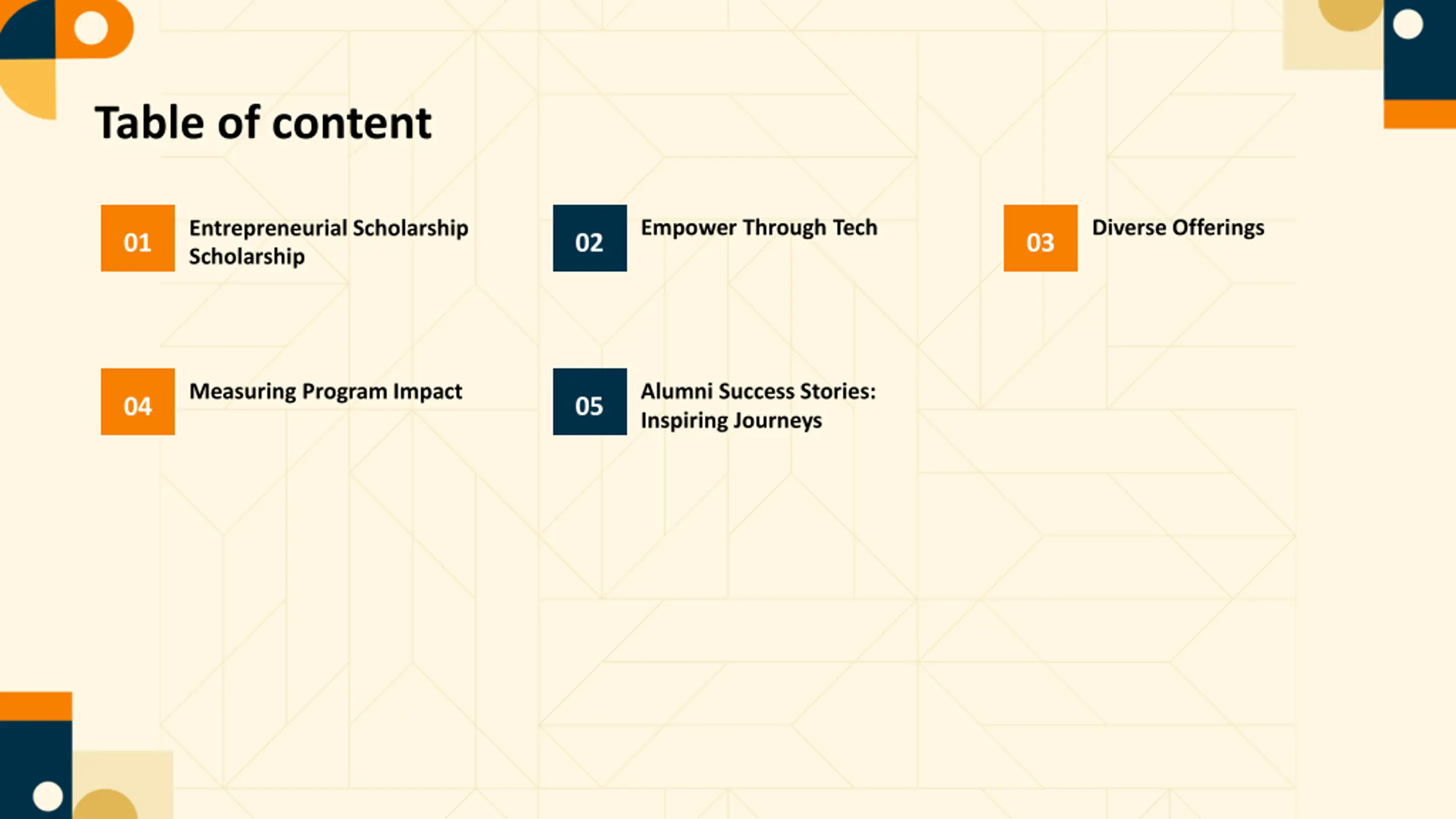 Table of content

01 Entrepreneurial Scholarship Scholarship

02 Empower Through Tech

03 Diverse Offerings

04 Measuring Program Impact

05 Alumni Success Stories: Inspiring Journeys